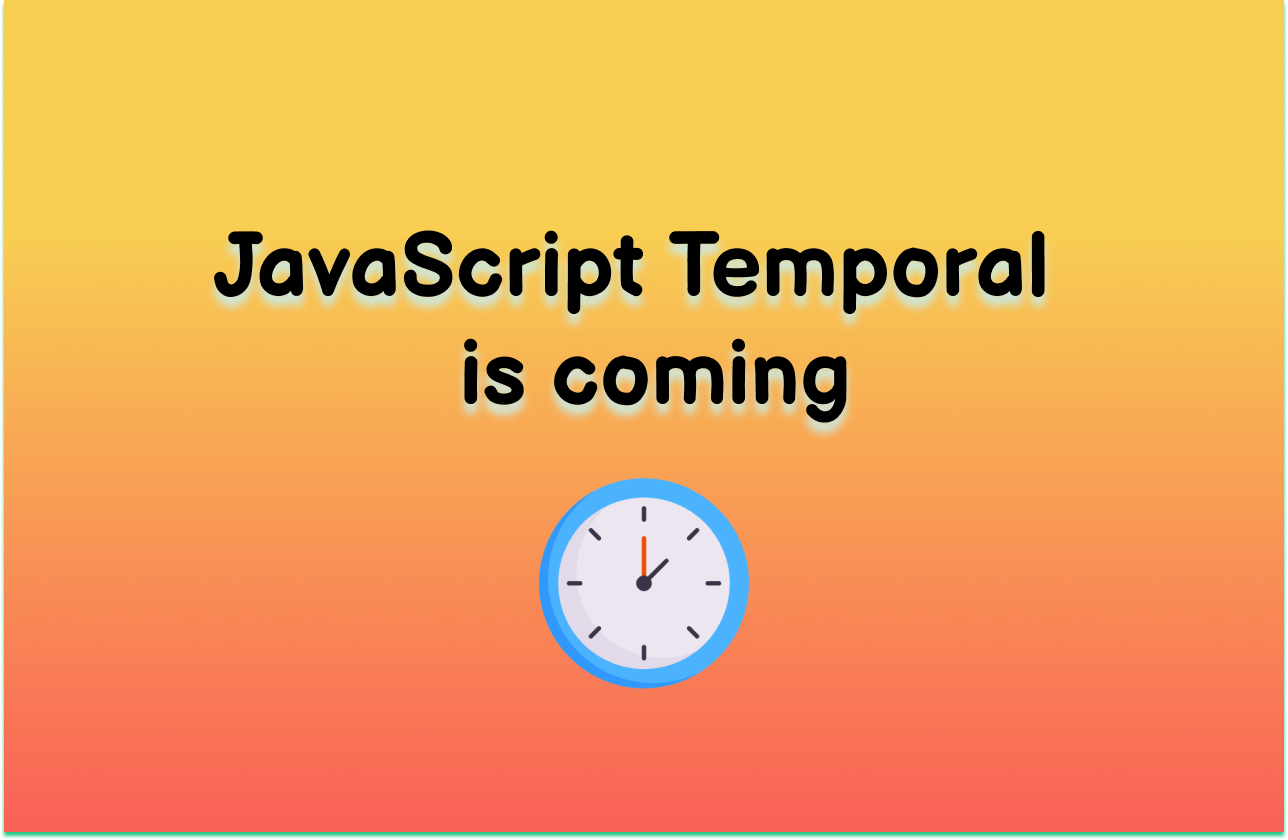 JavaScript Temporal is coming